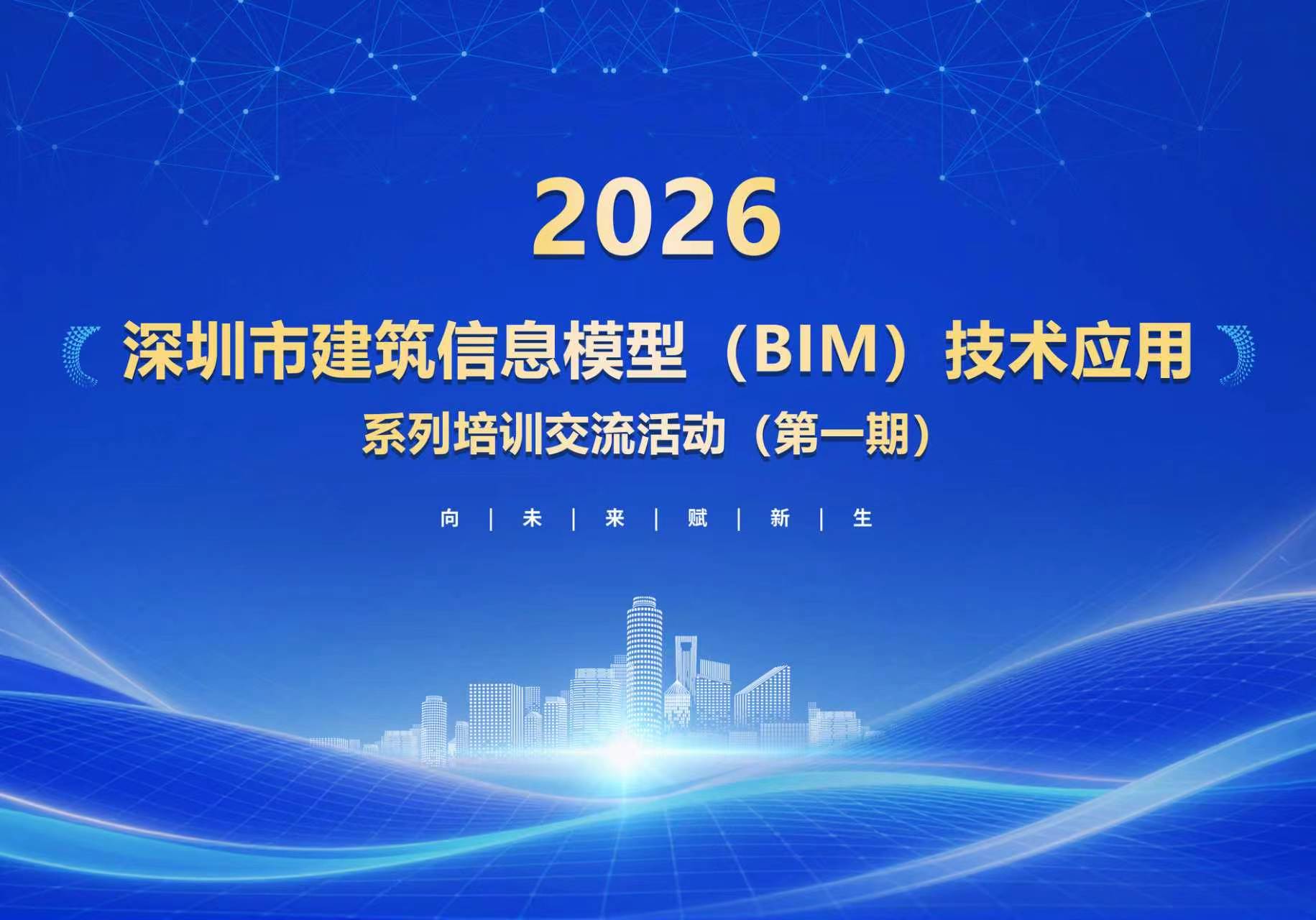 2026

深圳市建筑信息模型（BIM）技术应用

系列培训交流活动（第一期）

向 | 未 | 来 | 赋 | 新 | 生